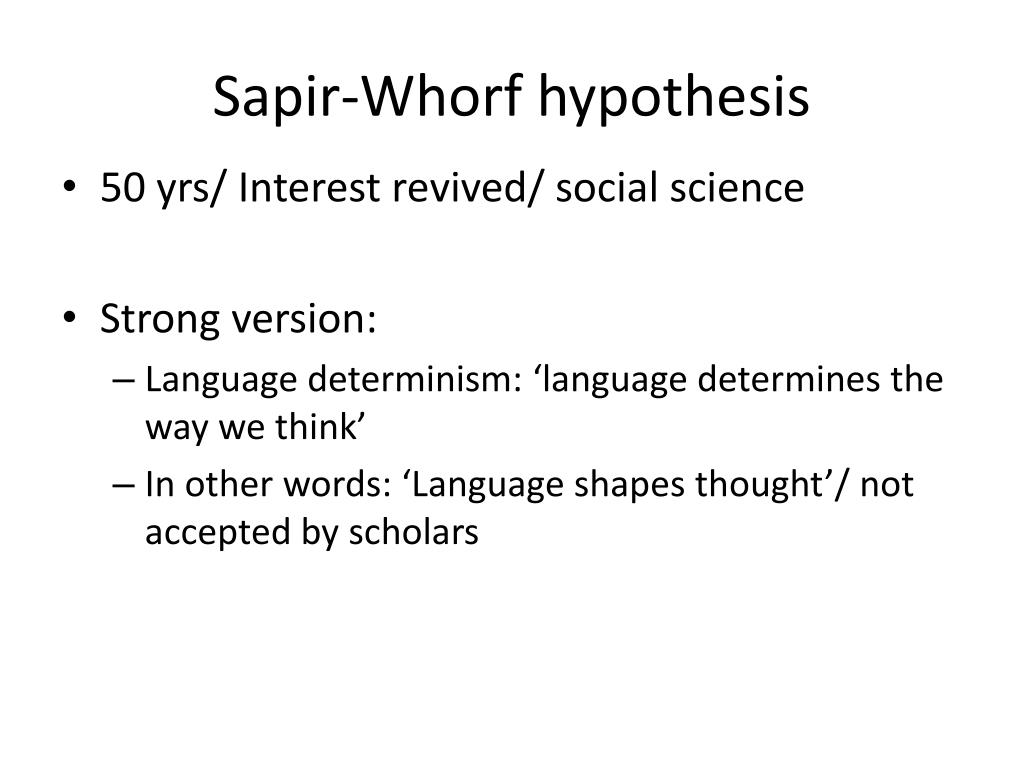 Sapir-Whorf hypothesis

• 50 yrs/ Interest revived/ social science

• Strong version:
– Language determinism: ‘language determines the way we think’
– In other words: ‘Language shapes thought’/ not accepted by scholars